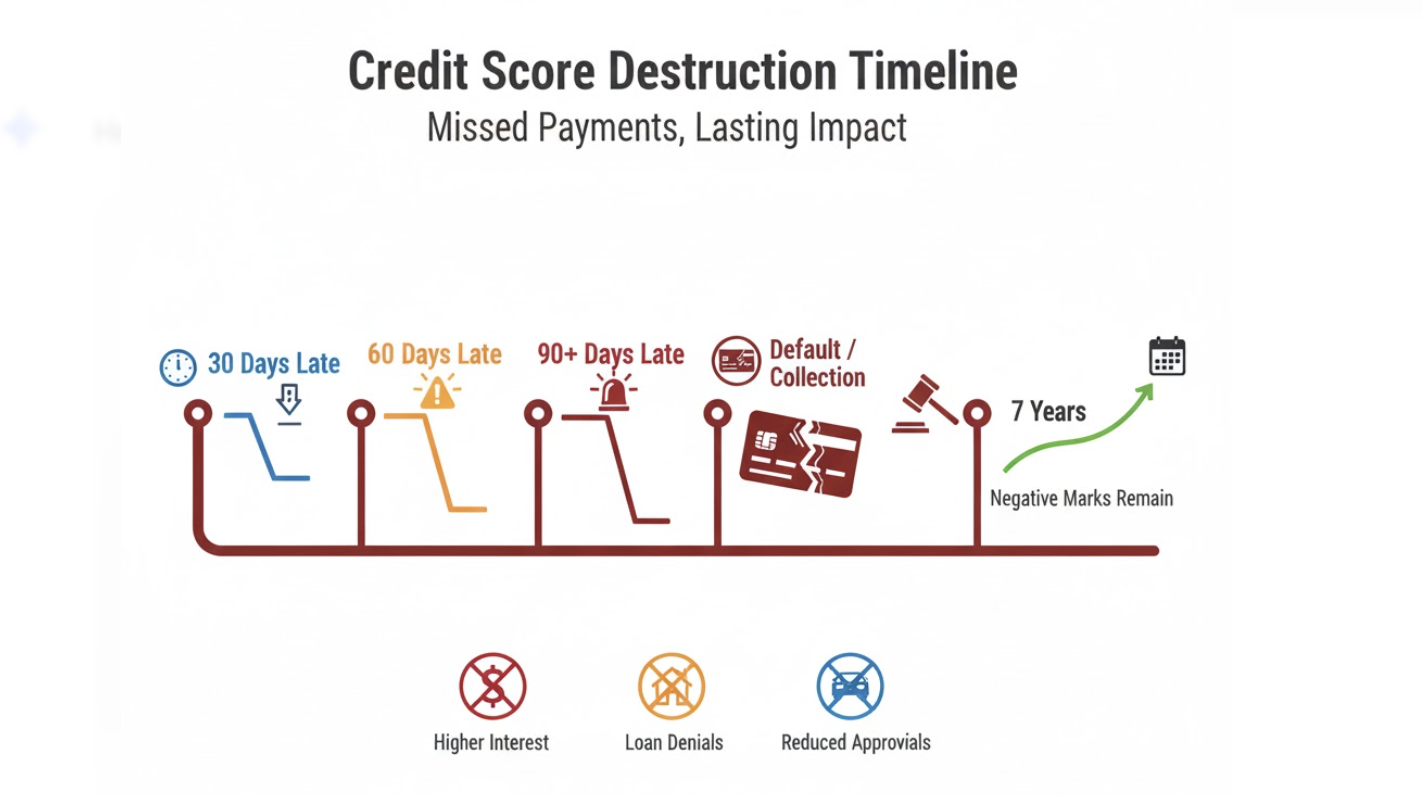 Credit Score Destruction Timeline
Missed Payments, Lasting Impact

30 Days Late

60 Days Late

90+ Days Late

Default / Collection

7 Years

Negative Marks Remain

Higher Interest

Loan Denials

Reduced Approvals